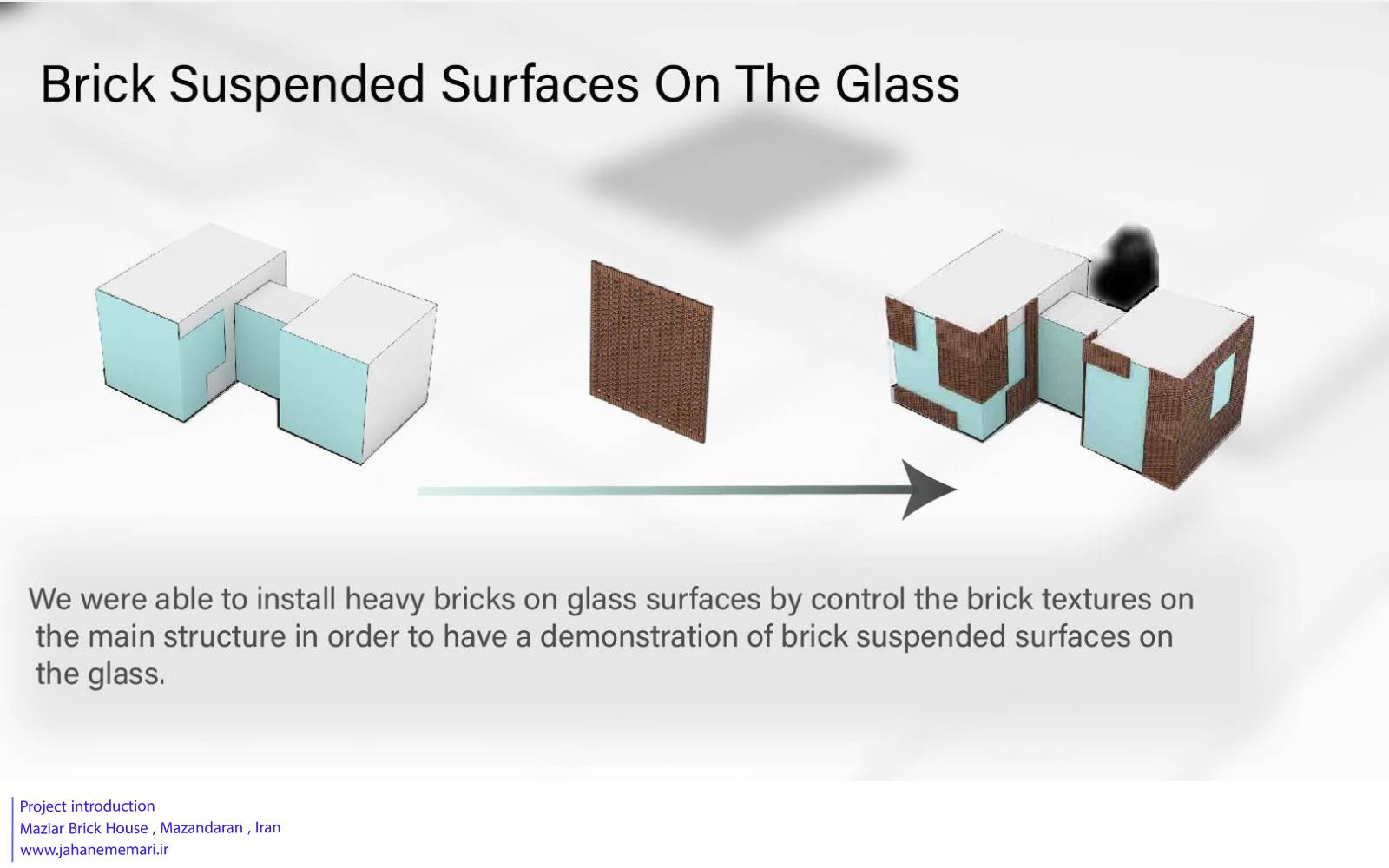 Brick Suspended Surfaces On The Glass

We were able to install heavy bricks on glass surfaces by control the brick textures on the main structure in order to have a demonstration of brick suspended surfaces on the glass.

Project introduction
Maziar Brick House , Mazandaran , Iran
www.jahanememari.ir